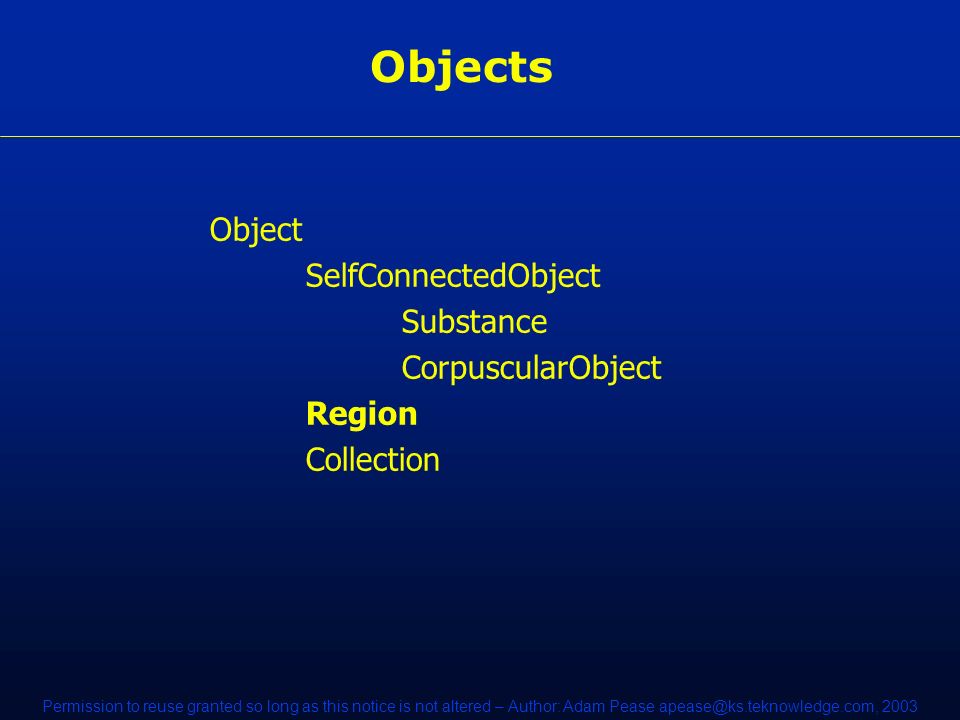 Objects

Object
SelfConnectedObject
Substance
CorpuscularObject
Region
Collection

Permission to reuse granted so long as this notice is not altered – Author: Adam Pease apease@ks.teknowledge.com, 2003